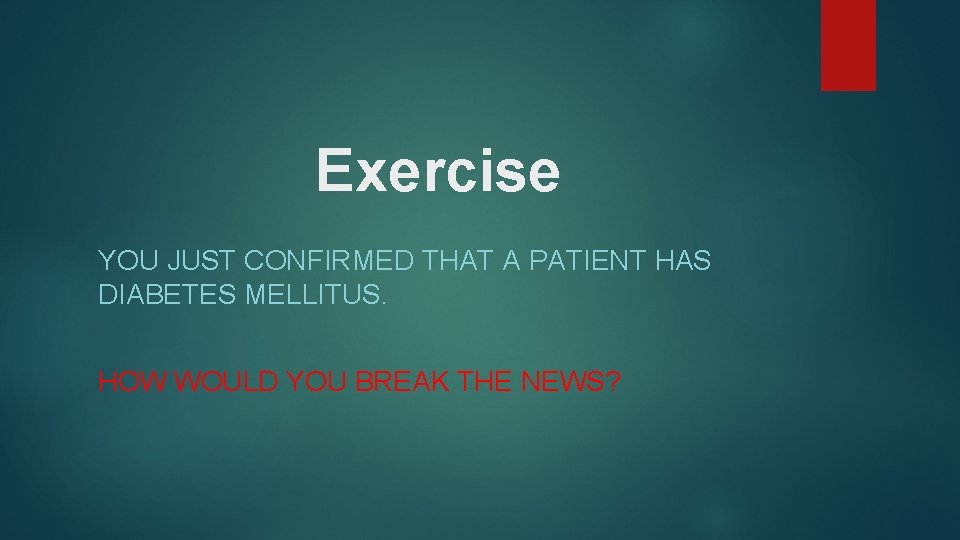 Exercise

YOU JUST CONFIRMED THAT A PATIENT HAS DIABETES MELLITUS.

HOW WOULD YOU BREAK THE NEWS?